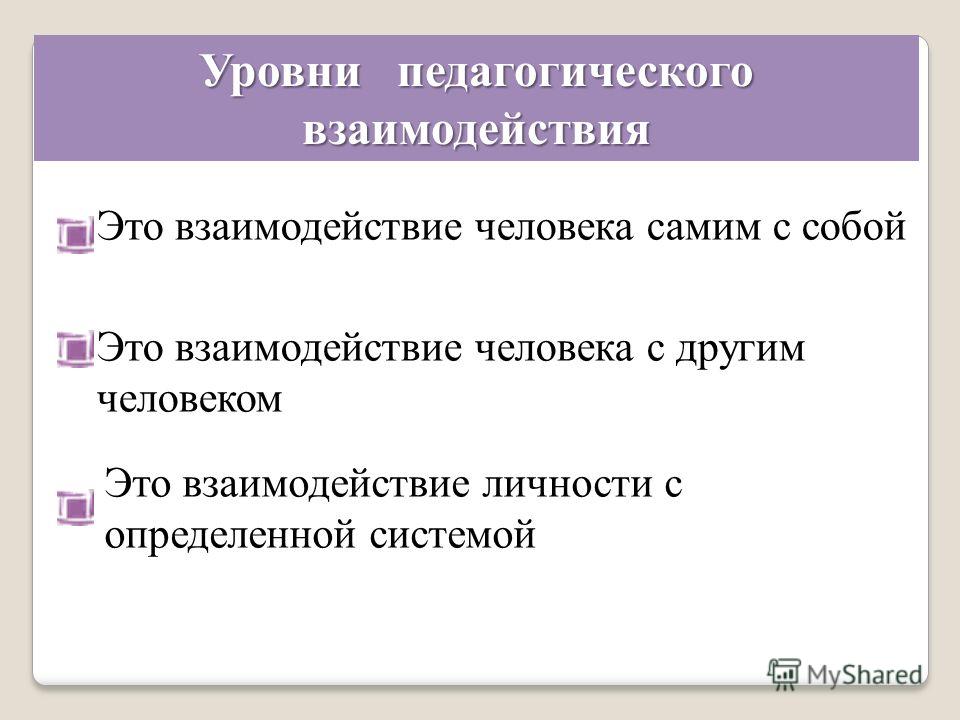 Уровни педагогического взаимодействия

Это взаимодействие человека самим с собой

Это взаимодействие человека с другим человеком

Это взаимодействие личности с определенной системой

MyShared